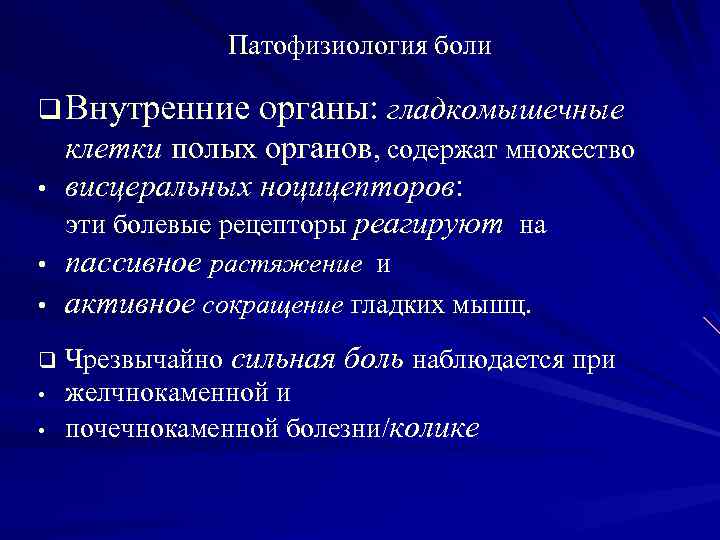 Патофизиология боли

❑ Внутренние органы: гладкомышечные клетки полых органов, содержат множество

• висцеральных ноцицепторов:
эти болевые рецепторы реагируют на

• пассивное растяжение и

• активное сокращение гладких мышц.

❑ Чрезвычайно сильная боль наблюдается при

• желчнокаменной и

• почечнокаменной болезни/колике